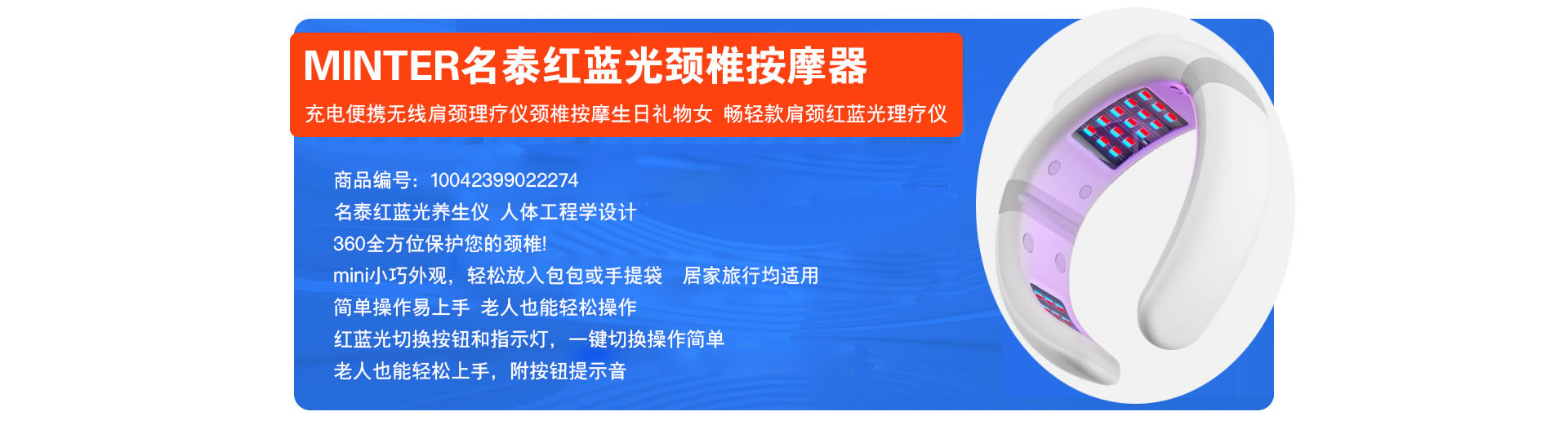 MINTER名泰红蓝光颈椎按摩器

充电便携无线肩颈理疗仪颈椎按摩生日礼物女 畅轻款肩颈红蓝光理疗仪

商品编号：10042399022274

名泰红蓝光养生仪 人体工程学设计

360全方位保护您的颈椎!

mini小巧外观，轻松放入包包或手提袋 居家旅行均适用

简单操作易上手 老人也能轻松操作

红蓝光切换按钮和指示灯，一键切换操作简单

老人也能轻松上手，附按钮提示音